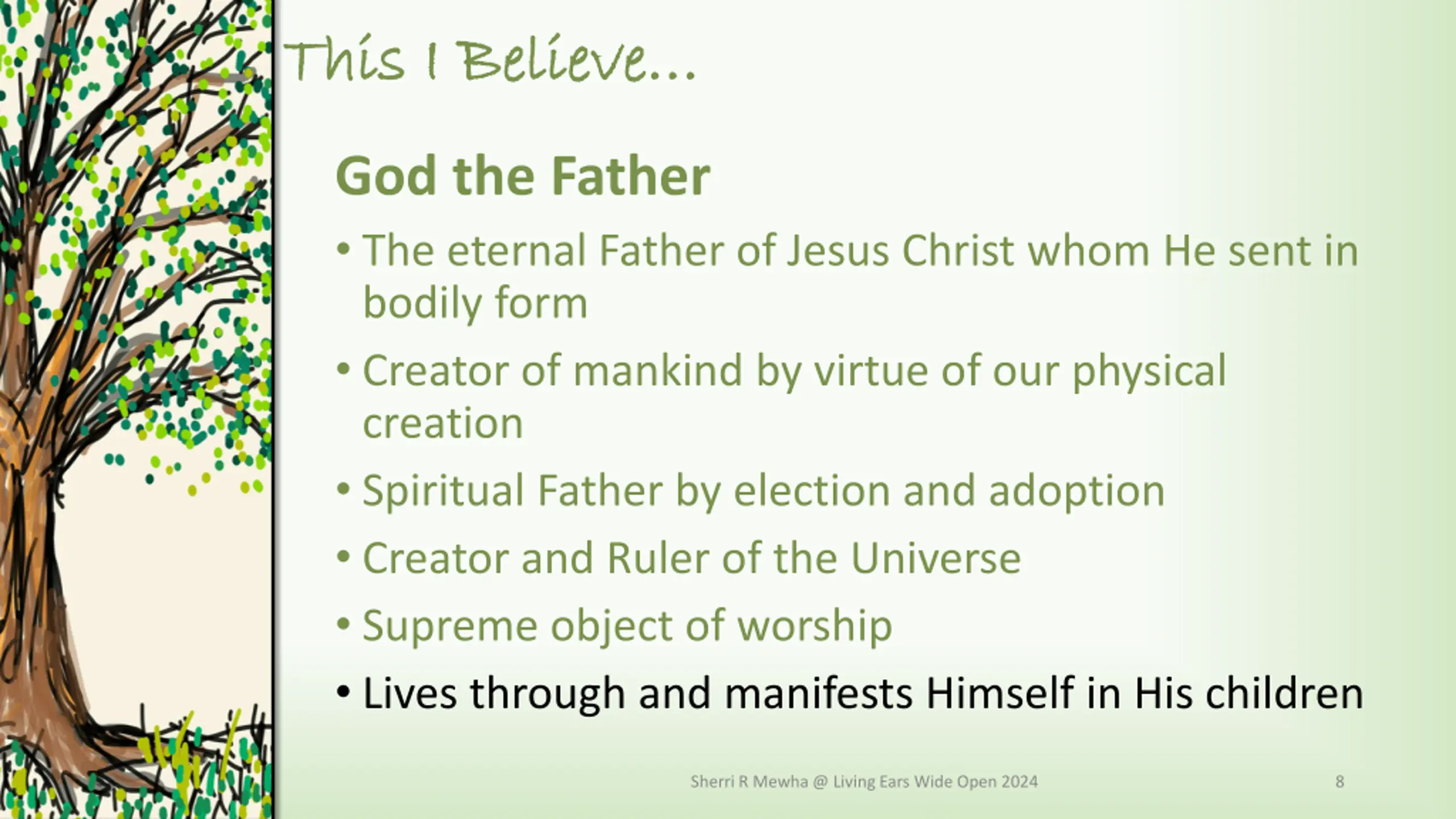 This I Believe...

God the Father

• The eternal Father of Jesus Christ whom He sent in bodily form
• Creator of mankind by virtue of our physical creation
• Spiritual Father by election and adoption
• Creator and Ruler of the Universe
• Supreme object of worship
• Lives through and manifests Himself in His children

Sherri R Mewha @ Living Ears Wide Open 2024

8